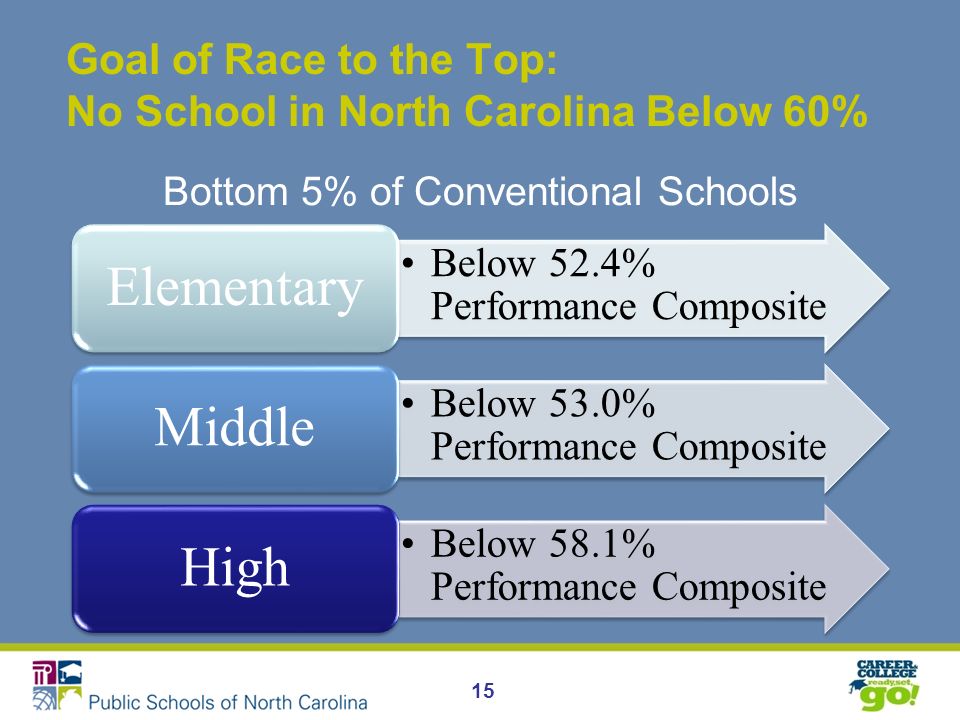 Goal of Race to the Top:
No School in North Carolina Below 60%

Bottom 5% of Conventional Schools

Elementary
• Below 52.4% Performance Composite

Middle
• Below 53.0% Performance Composite

High
• Below 58.1% Performance Composite

Public Schools of North Carolina

15

CAREER & COLLEGE ready, set, go!